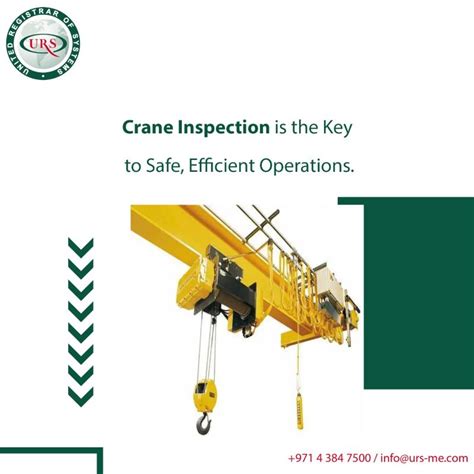 UNITED REGISTRAR OF SYSTEMS
URS

Crane Inspection is the Key to Safe, Efficient Operations.

+971 4 384 7500 / info@urs-me.com